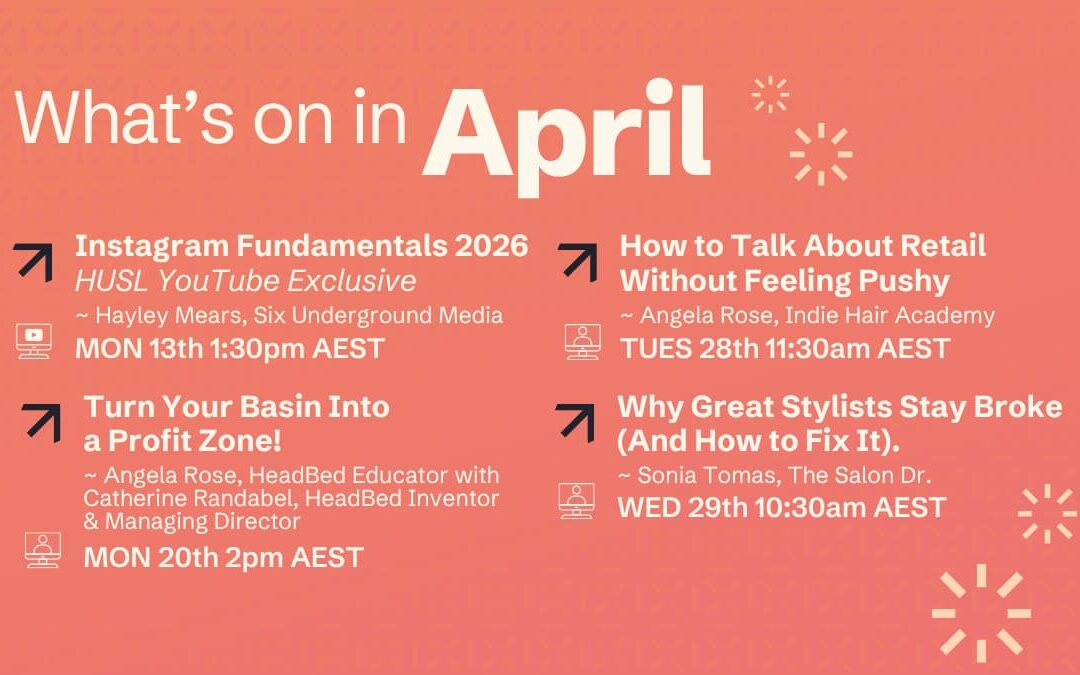 What's on in April

Instagram Fundamentals 2026
HUSL YouTube Exclusive
~ Hayley Mears, Six Underground Media
MON 13th 1:30pm AEST

Turn Your Basin Into a Profit Zone!
~ Angela Rose, HeadBed Educator with Catherine Randabel, HeadBed Inventor & Managing Director
MON 20th 2pm AEST

How to Talk About Retail Without Feeling Pushy
~ Angela Rose, Indie Hair Academy
TUES 28th 11:30am AEST

Why Great Stylists Stay Broke (And How to Fix It).
~ Sonia Tomas, The Salon Dr.
WED 29th 10:30am AEST